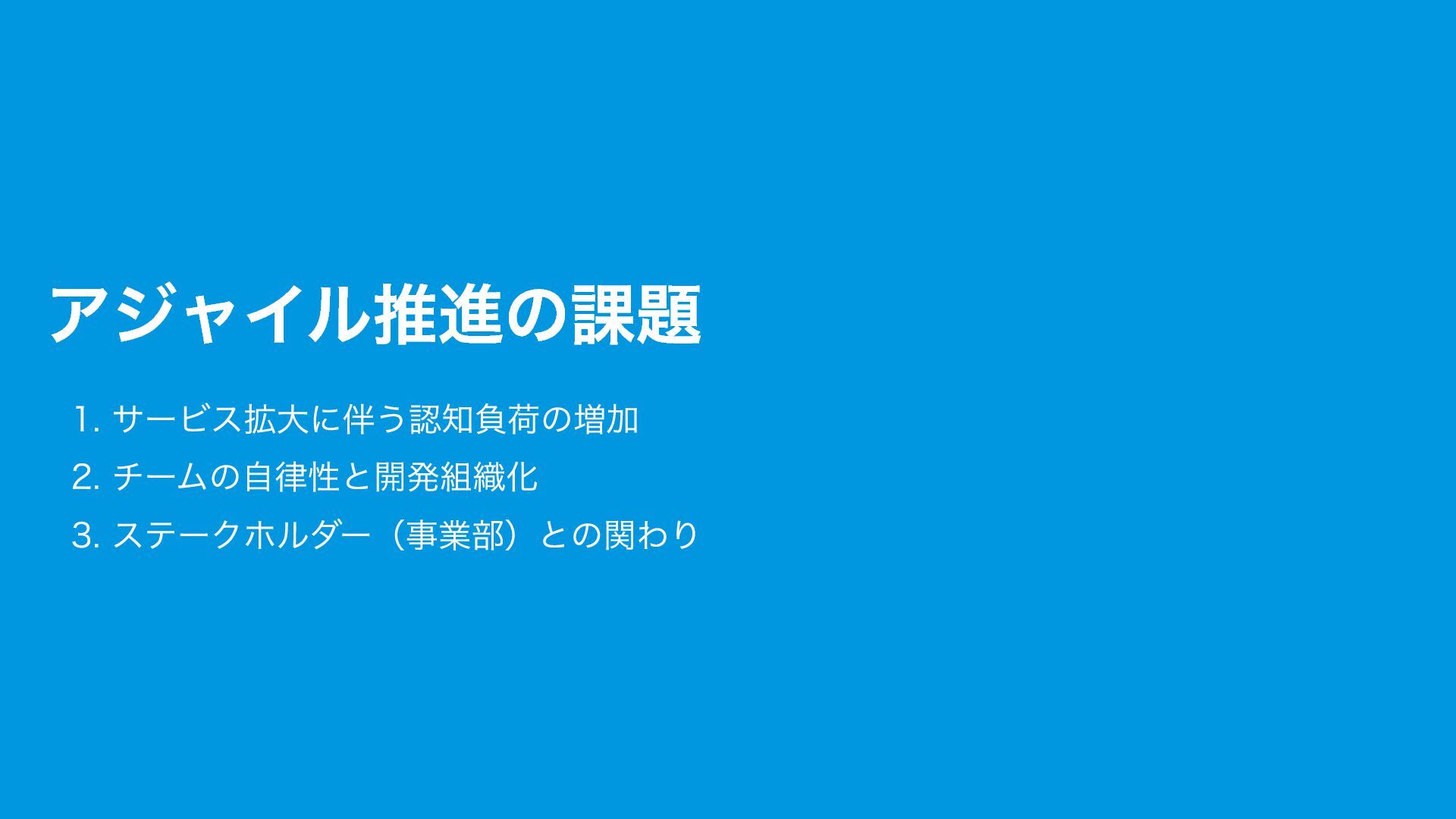 アジャイル推進の課題

1. サービス拡大に伴う認知負荷の増加
2. チームの自律性と開発組織化
3. ステークホルダー（事業部）との関わり